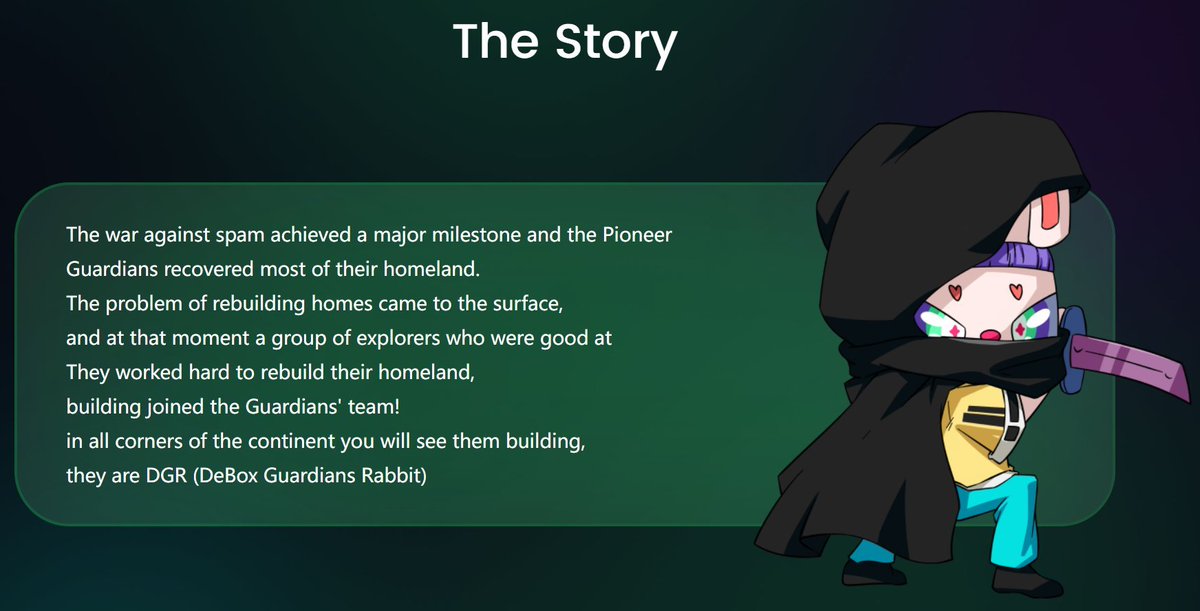 The Story

The war against spam achieved a major milestone and the Pioneer Guardians recovered most of their homeland.
The problem of rebuilding homes came to the surface,
and at that moment a group of explorers who were good at
They worked hard to rebuild their homeland,
building joined the Guardians' team!
in all corners of the continent you will see them building,
they are DGR (DeBox Guardians Rabbit)